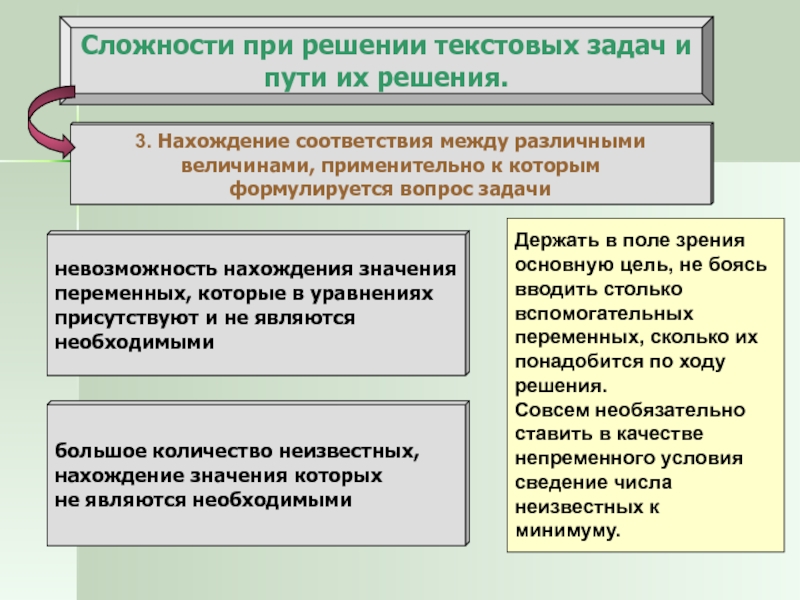 Сложности при решении текстовых задач и пути их решения.

3. Нахождение соответствия между различными величинами, применительно к которым формулируется вопрос задачи

невозможность нахождения значения переменных, которые в уравнениях присутствуют и не являются необходимыми

большое количество неизвестных, нахождение значения которых не являются необходимыми

Держать в поле зрения основную цель, не боясь вводить столько вспомогательных переменных, сколько их понадобится по ходу решения.
Совсем необязательно ставить в качестве непременного условия сведение числа неизвестных к минимуму.